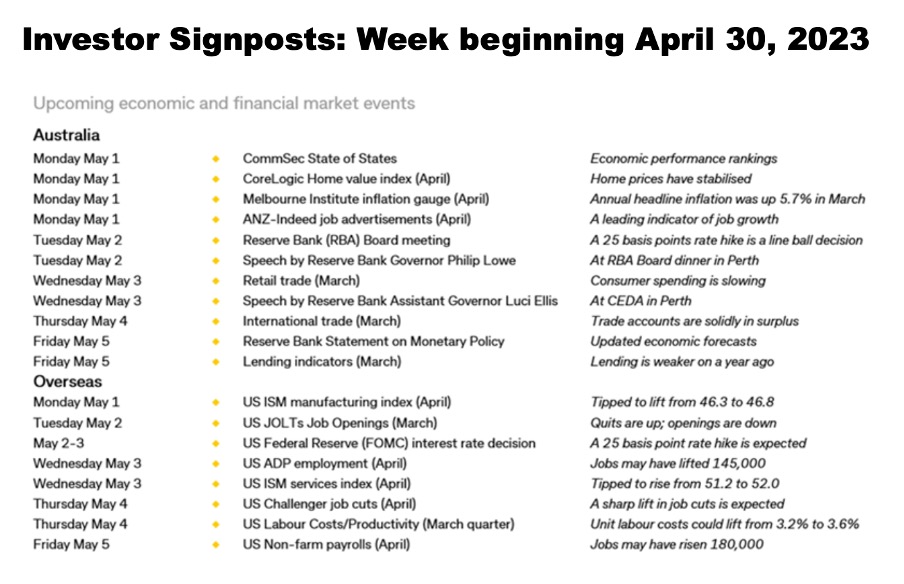 Investor Signposts: Week beginning April 30, 2023

Upcoming economic and financial market events

Australia

| | | |
|---|---|---|
| Monday May 1 | CommSec State of States | Economic performance rankings |
| Monday May 1 | CoreLogic Home value index (April) | Home prices have stabilised |
| Monday May 1 | Melbourne Institute inflation gauge (April) | Annual headline inflation was up 5.7% in March |
| Monday May 1 | ANZ-Indeed job advertisements (April) | A leading indicator of job growth |
| Tuesday May 2 | Reserve Bank (RBA) Board meeting | A 25 basis points rate hike is a line ball decision |
| Tuesday May 2 | Speech by Reserve Bank Governor Philip Lowe | At RBA Board dinner in Perth |
| Wednesday May 3 | Retail trade (March) | Consumer spending is slowing |
| Wednesday May 3 | Speech by Reserve Bank Assistant Governor Luci Ellis | At CEDA in Perth |
| Thursday May 4 | International trade (March) | Trade accounts are solidly in surplus |
| Friday May 5 | Reserve Bank Statement on Monetary Policy | Updated economic forecasts |
| Friday May 5 | Lending indicators (March) | Lending is weaker on a year ago |

Overseas

| | | |
|---|---|---|
| Monday May 1 | US ISM manufacturing index (April) | Tipped to lift from 46.3 to 46.8 |
| Tuesday May 2 | US JOLTs Job Openings (March) | Quits are up; openings are down |
| May 2-3 | US Federal Reserve (FOMC) interest rate decision | A 25 basis point rate hike is expected |
| Wednesday May 3 | US ADP employment (April) | Jobs may have lifted 145,000 |
| Wednesday May 3 | US ISM services index (April) | Tipped to rise from 51.2 to 52.0 |
| Thursday May 4 | US Challenger job cuts (April) | A sharp lift in job cuts is expected |
| Thursday May 4 | US Labour Costs/Productivity (March quarter) | Unit labour costs could lift from 3.2% to 3.6% |
| Friday May 5 | US Non-farm payrolls (April) | Jobs may have risen 180,000 |